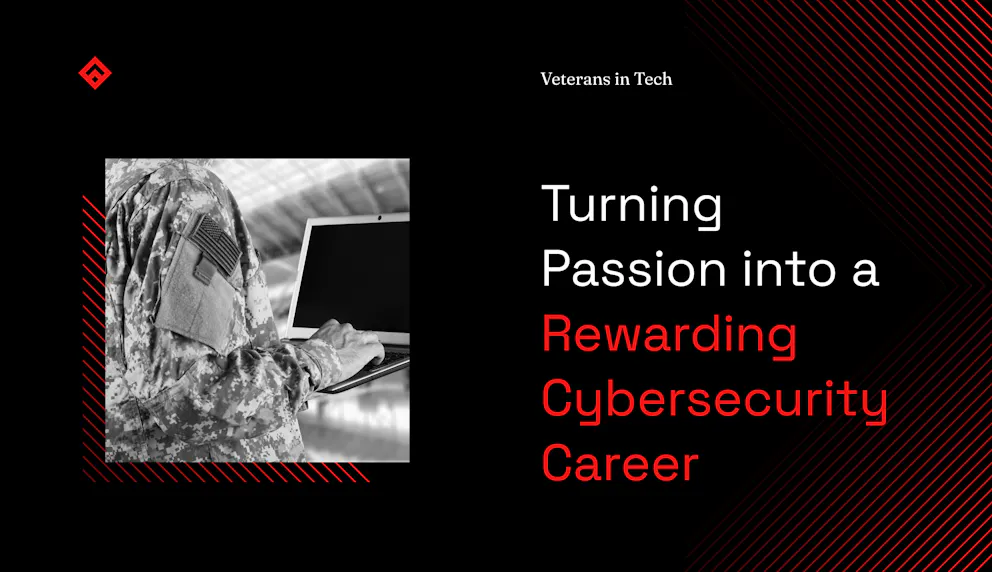 Veterans in Tech

Turning Passion into a Rewarding Cybersecurity Career